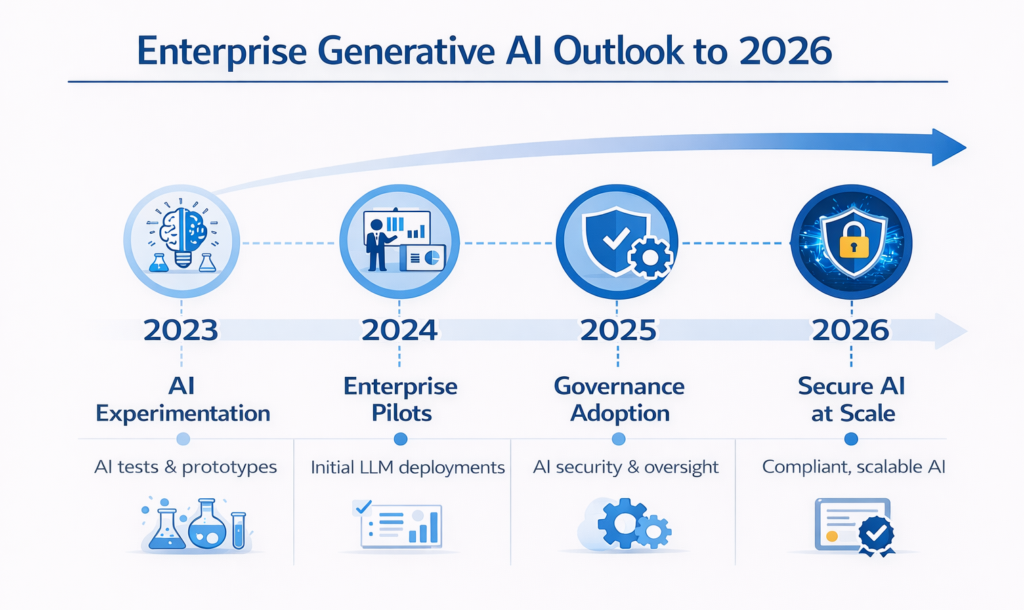 Enterprise Generative AI Outlook to 2026

2023
AI Experimentation
AI tests & prototypes

2024
Enterprise Pilots
Initial LLM deployments

2025
Governance Adoption
AI security & oversight

2026
Secure AI at Scale
Compliant, scalable AI